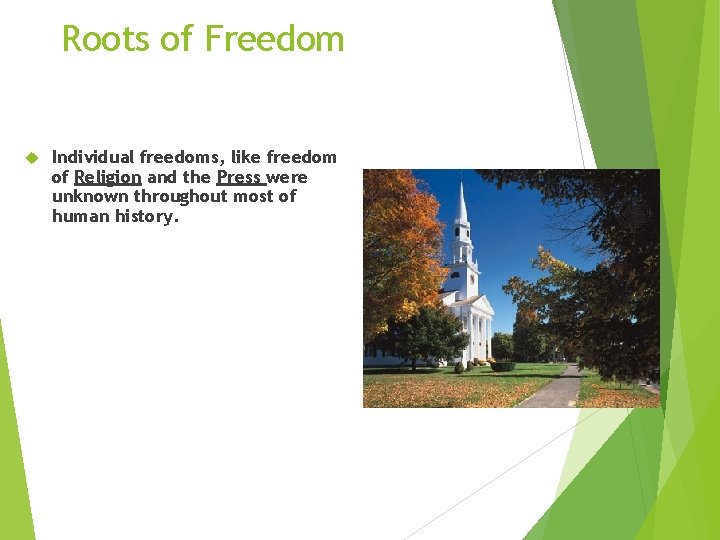 Roots of Freedom

Individual freedoms, like freedom of Religion and the Press were unknown throughout most of human history.